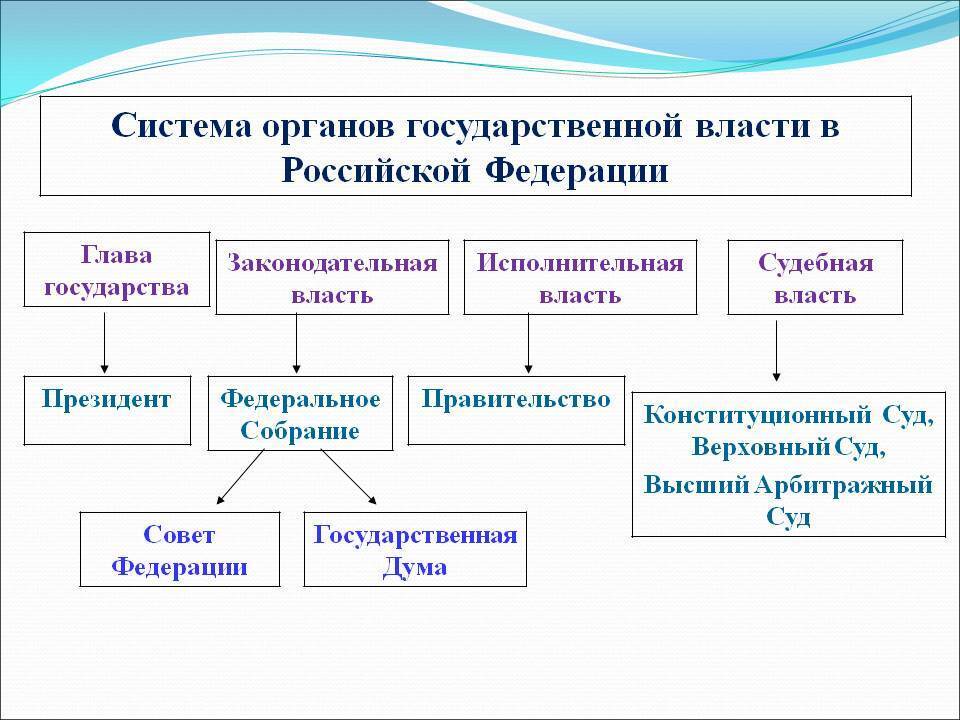 Система органов государственной власти в Российской Федерации

Глава государства

Законодательная власть

Исполнительная власть

Судебная власть

Президент

Федеральное Собрание

Правительство

Конституционный Суд, Верховный Суд, Высший Арбитражный Суд

Совет Федерации

Государственная Дума